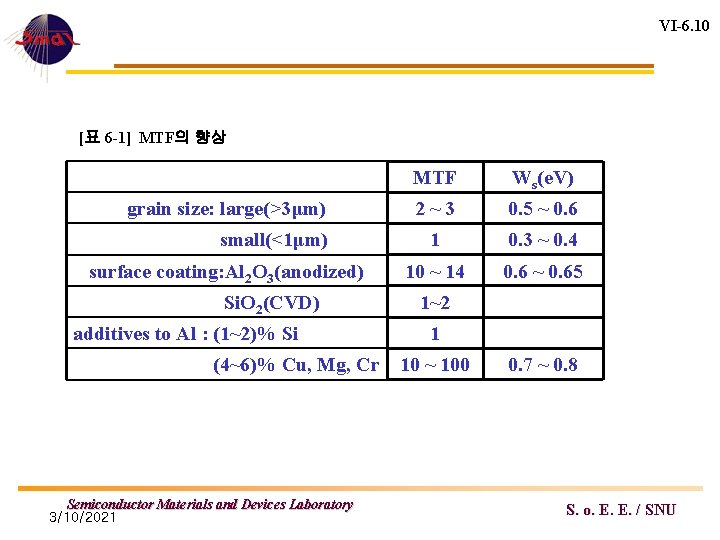 Smdl

VI-6.10

[표 6-1] MTF의 향상

|  | MTF | $W_s$(eV) |
|---|---|---|
| grain size: large(>3μm) | 2 ~ 3 | 0.5 ~ 0.6 |
| small(<1μm) | 1 | 0.3 ~ 0.4 |
| surface coating:$Al_2O_3$(anodized) | 10 ~ 14 | 0.6 ~ 0.65 |
| $SiO_2$(CVD) | 1~2 |  |
| additives to Al : (1~2)% Si | 1 |  |
| (4~6)% Cu, Mg, Cr | 10 ~ 100 | 0.7 ~ 0.8 |

Semiconductor Materials and Devices Laboratory
3/10/2021

S. o. E. E. / SNU